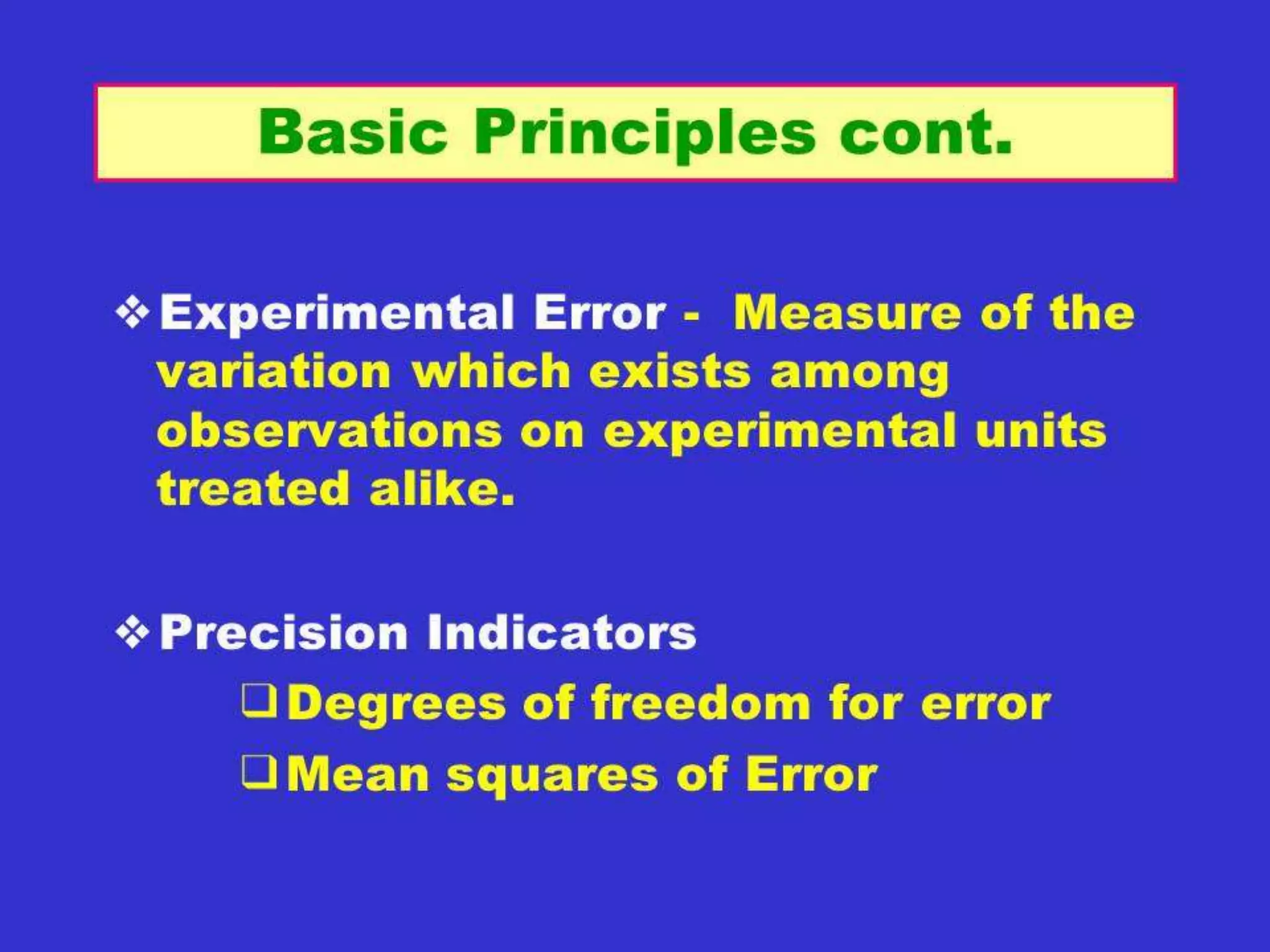 Basic Principles cont.

❖ Experimental Error - Measure of the variation which exists among observations on experimental units treated alike.

❖ Precision Indicators

❑ Degrees of freedom for error

❑ Mean squares of Error